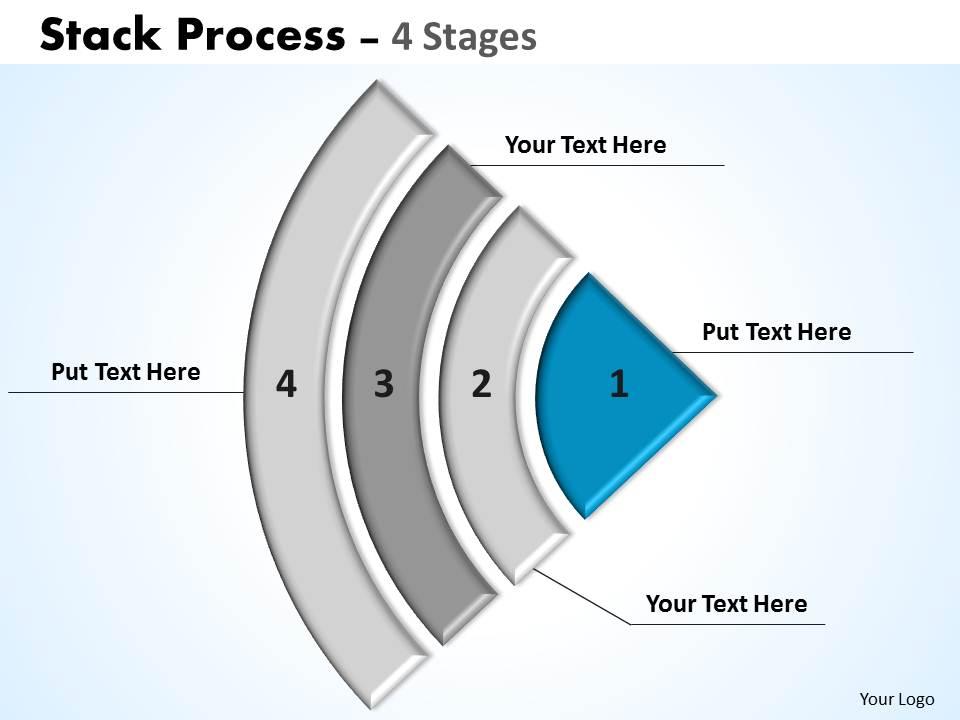 Stack Process – 4 Stages

Your Text Here

Put Text Here

Put Text Here

4 3 2 1

Your Text Here

Your Logo